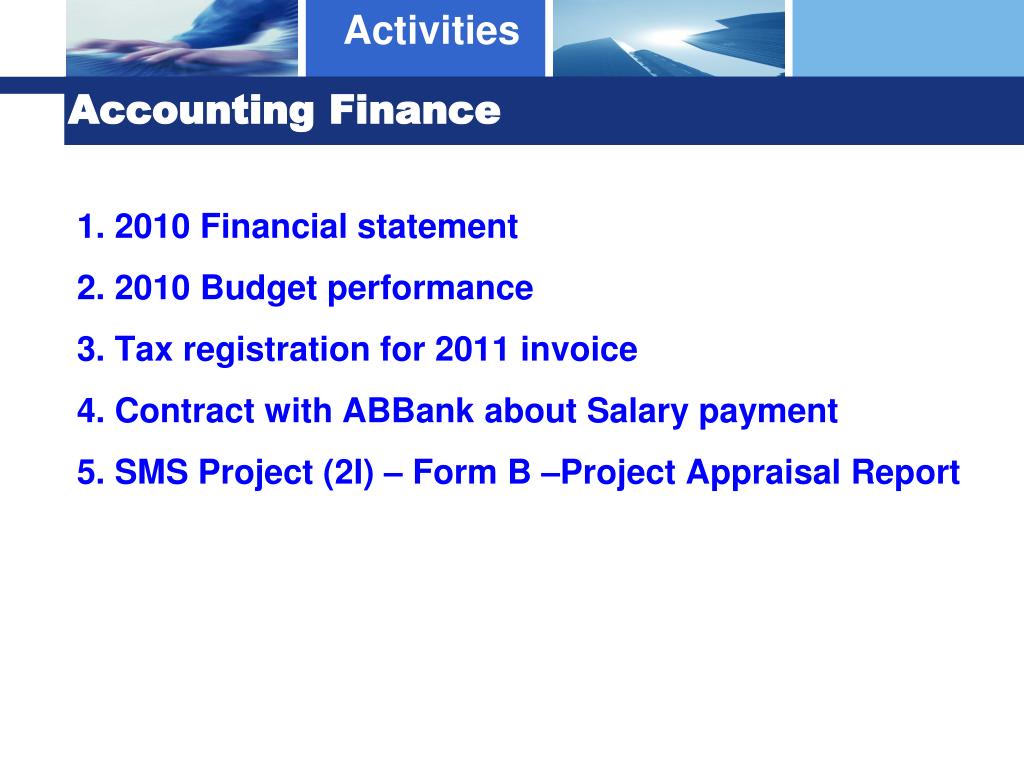 Activities

Accounting Finance

1. 2010 Financial statement
2. 2010 Budget performance
3. Tax registration for 2011 invoice
4. Contract with ABBank about Salary payment
5. SMS Project (2I) – Form B –Project Appraisal Report